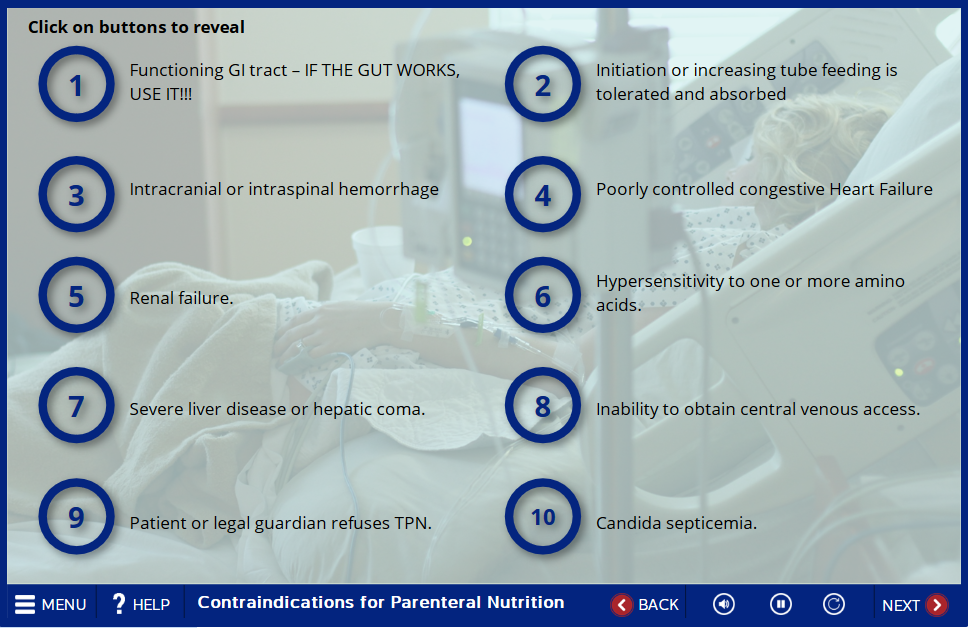 Click on buttons to reveal

1
Functioning GI tract – IF THE GUT WORKS, USE IT!!!

2
Initiation or increasing tube feeding is tolerated and absorbed

3
Intracranial or intraspinal hemorrhage

4
Poorly controlled congestive Heart Failure

5
Renal failure.

6
Hypersensitivity to one or more amino acids.

7
Severe liver disease or hepatic coma.

8
Inability to obtain central venous access.

9
Patient or legal guardian refuses TPN.

10
Candida septicemia.

MENU
? HELP
Contraindications for Parenteral Nutrition
BACK
NEXT